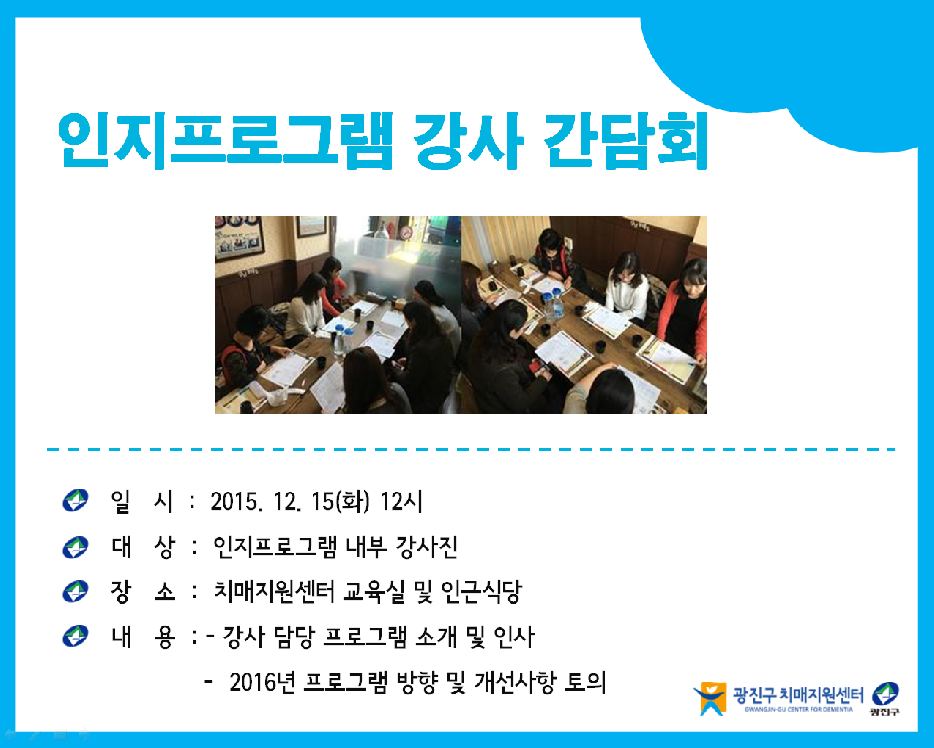 인지프로그램 강사 간담회

일 시 : 2015. 12. 15(화) 12시

대 상 : 인지프로그램 내부 강사진

장 소 : 치매지원센터 교육실 및 인근식당

내 용 : - 강사 담당 프로그램 소개 및 인사

- 2016년 프로그램 방향 및 개선사항 토의

광진구 치매지원센터
GWANGJIN-GU CENTER FOR DEMENTIA
광진구